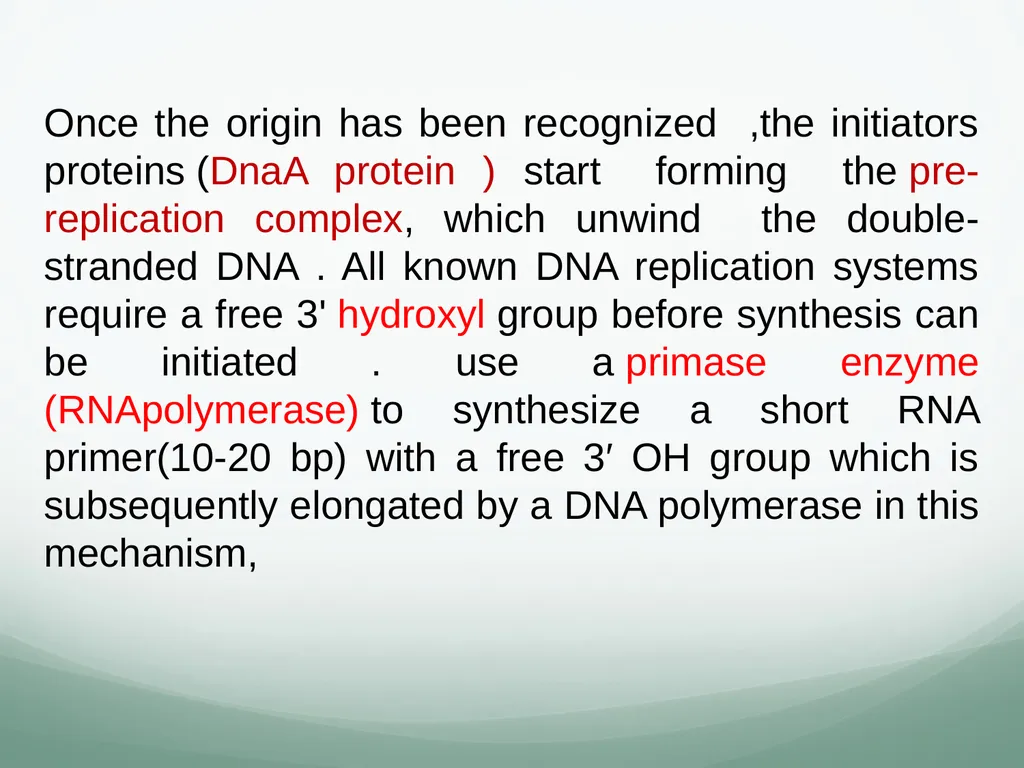 Once the origin has been recognized ,the initiators proteins (DnaA protein ) start forming the pre-replication complex, which unwind the double-stranded DNA . All known DNA replication systems require a free 3' hydroxyl group before synthesis can be initiated . use a primase enzyme (RNApolymerase) to synthesize a short RNA primer(10-20 bp) with a free 3′ OH group which is subsequently elongated by a DNA polymerase in this mechanism,